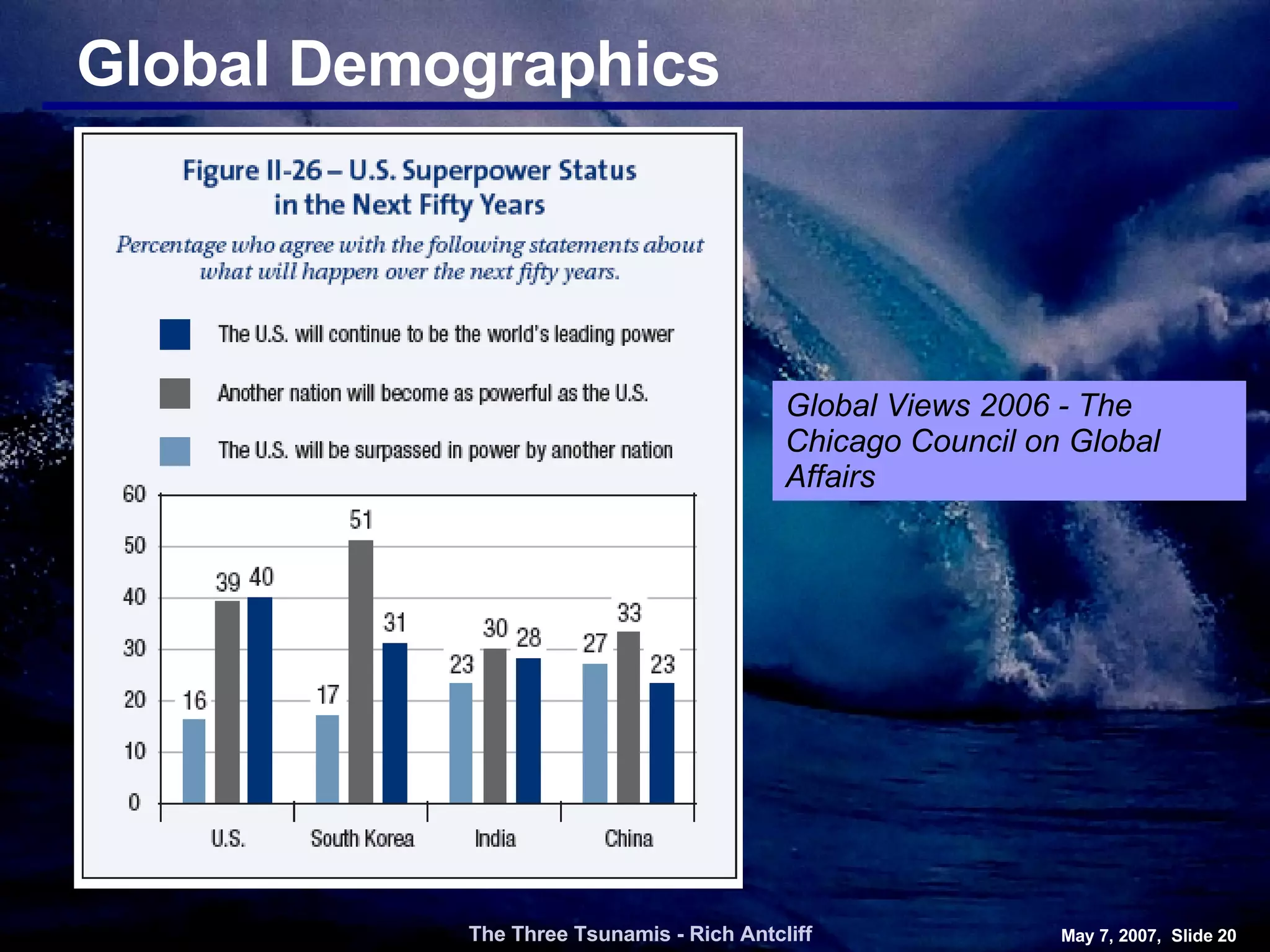 Global Demographics

Figure II-26 – U.S. Superpower Status in the Next Fifty Years

Percentage who agree with the following statements about what will happen over the next fifty years.

The U.S. will continue to be the world's leading power

Another nation will become as powerful as the U.S.

The U.S. will be surpassed in power by another nation

60
50
40
30
20
10
0

16 39 40
17 51 31
23 30 28
27 33 23

U.S.
South Korea
India
China

Global Views 2006 - The Chicago Council on Global Affairs

The Three Tsunamis - Rich Antcliff

May 7, 2007, Slide 20